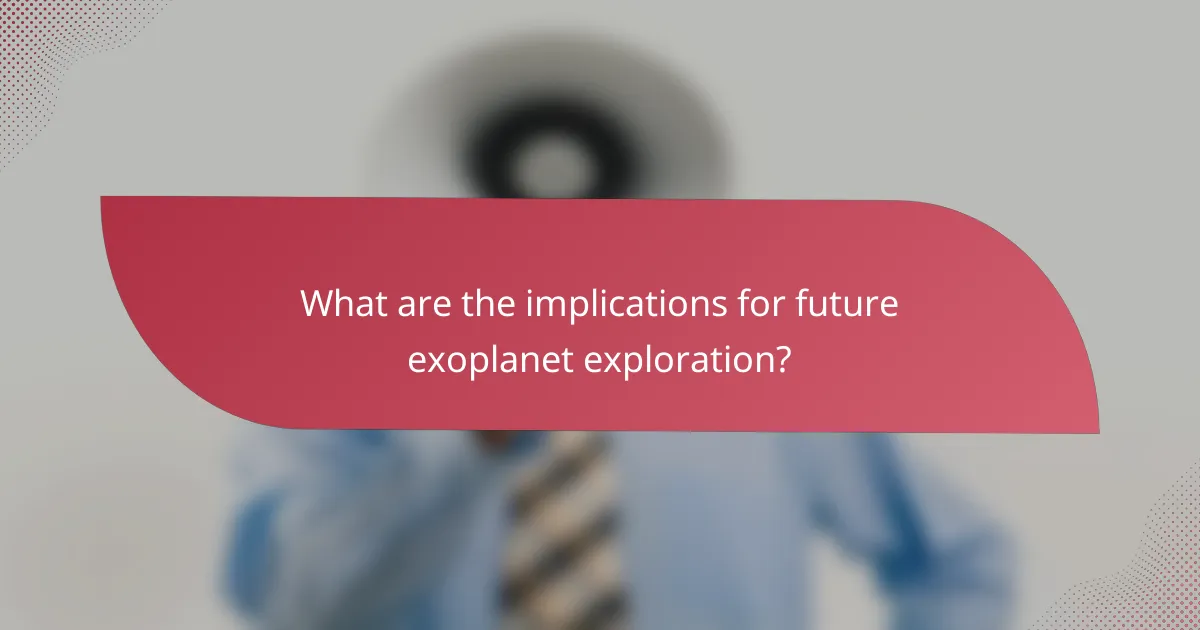 What are the implications for future exoplanet exploration?